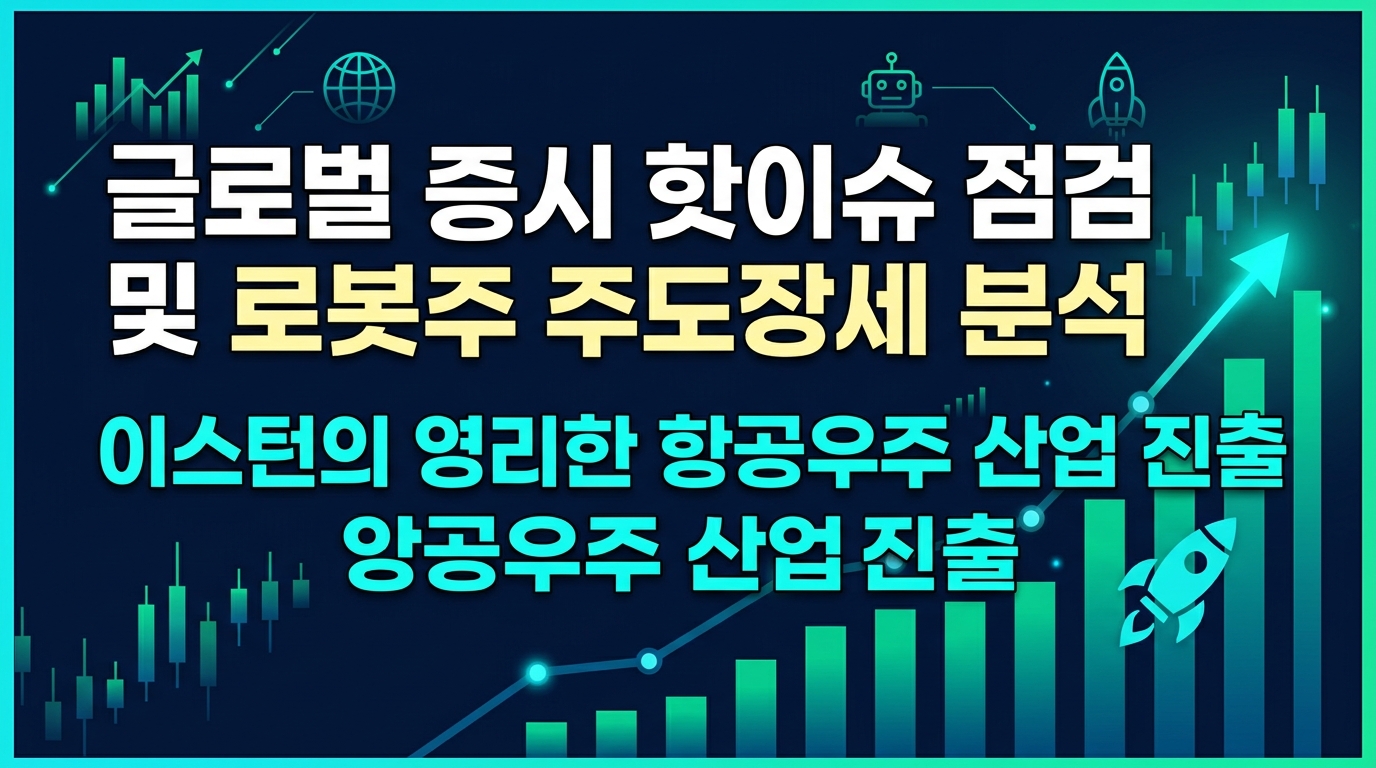 글로벌 증시 핫이슈 점검
및 로봇주 주도장세 분석

이스턴의 영리한 항공우주 산업 진출
앙공우주 산업 진출